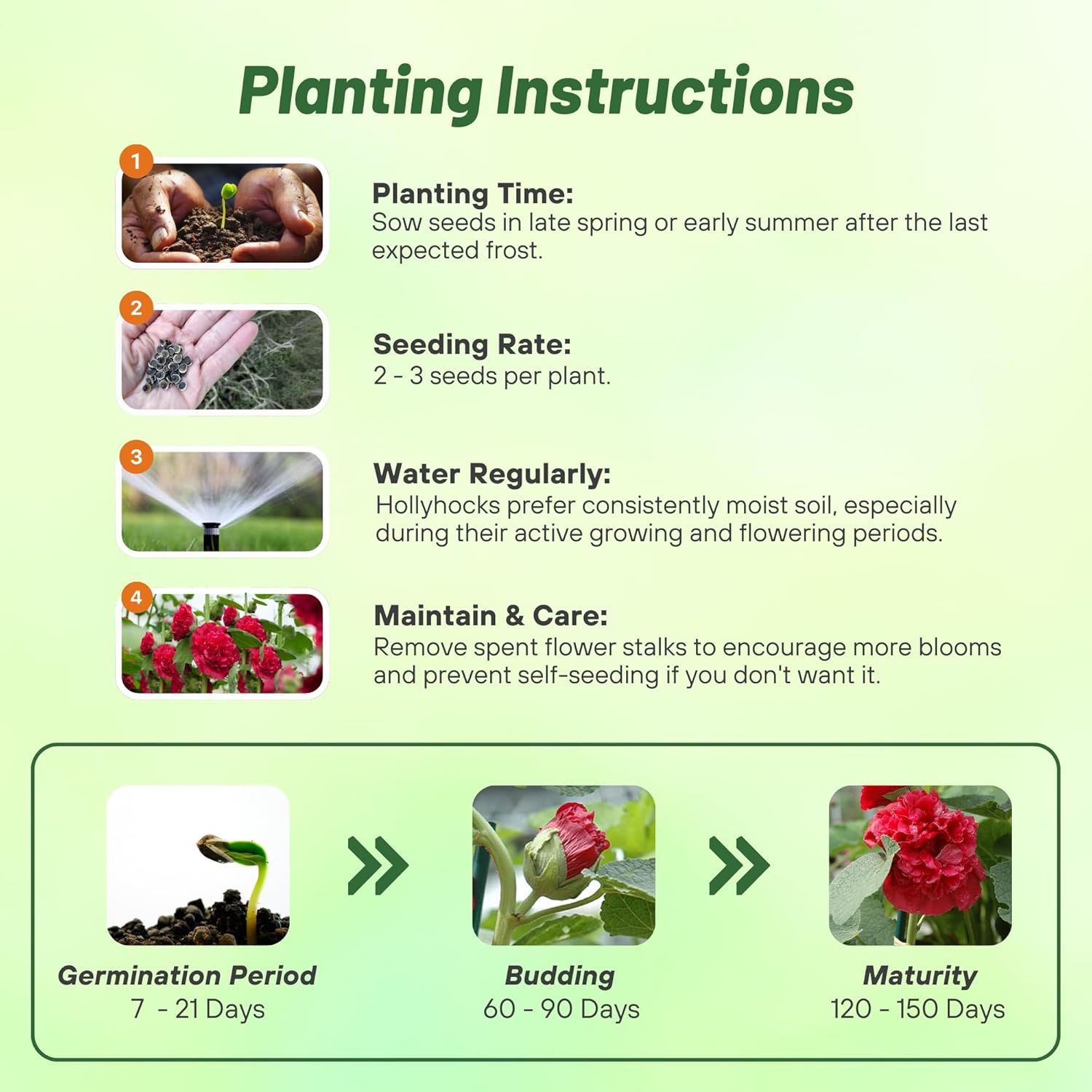 Planting Instructions

1

Planting Time:
Sow seeds in late spring or early summer after the last expected frost.

2

Seeding Rate:
2 - 3 seeds per plant.

3

Water Regularly:
Hollyhocks prefer consistently moist soil, especially during their active growing and flowering periods.

4

Maintain & Care:
Remove spent flower stalks to encourage more blooms and prevent self-seeding if you don't want it.

Germination Period
7 - 21 Days

Budding
60 - 90 Days

Maturity
120 - 150 Days